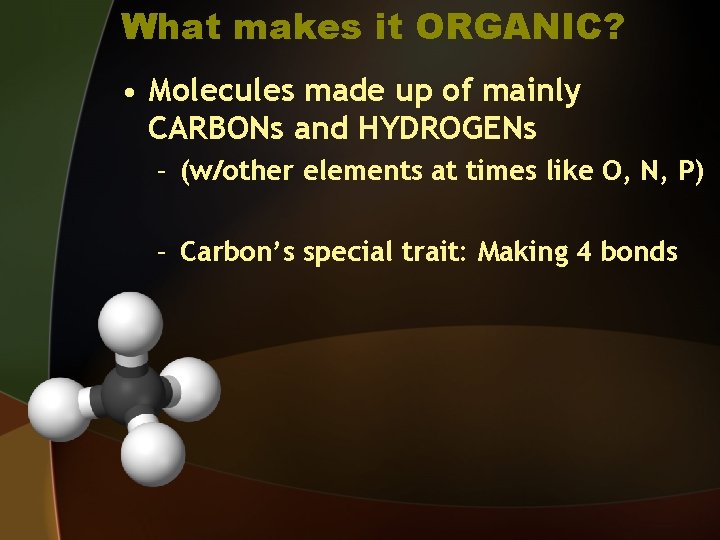 What makes it ORGANIC?

• Molecules made up of mainly CARBONs and HYDROGENs

– (w/other elements at times like O, N, P)

– Carbon's special trait: Making 4 bonds